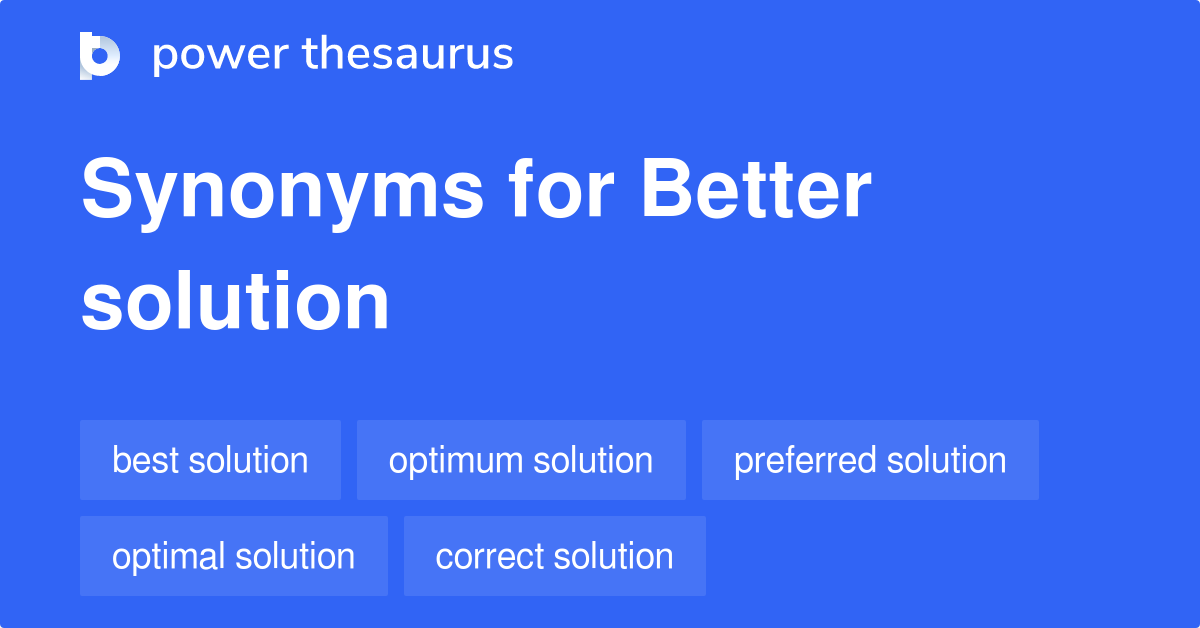 power thesaurus

Synonyms for Better solution

best solution
optimum solution
preferred solution
optimal solution
correct solution